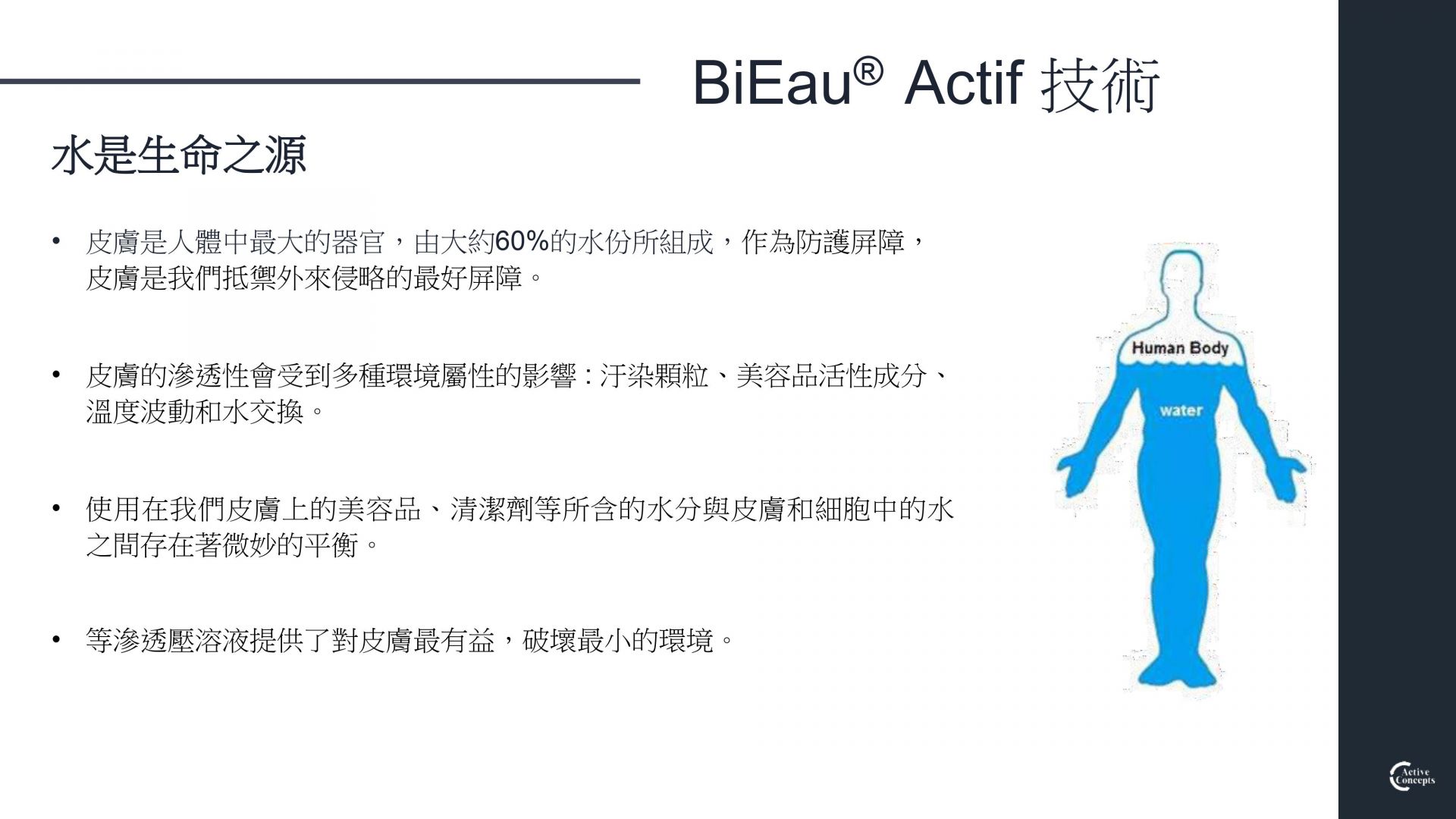 BiEau® Actif 技術

水是生命之源

• 皮膚是人體中最大的器官，由大約60%的水份所組成，作為防護屏障，皮膚是我們抵禦外來侵略的最好屏障。

• 皮膚的滲透性會受到多種環境屬性的影響：汙染顆粒、美容品活性成分、溫度波動和水交換。

• 使用在我們皮膚上的美容品、清潔劑等所含的水分與皮膚和細胞中的水之間存在著微妙的平衡。

• 等滲透壓溶液提供了對皮膚最有益，破壞最小的環境。

Human Body

water

Active Concepts